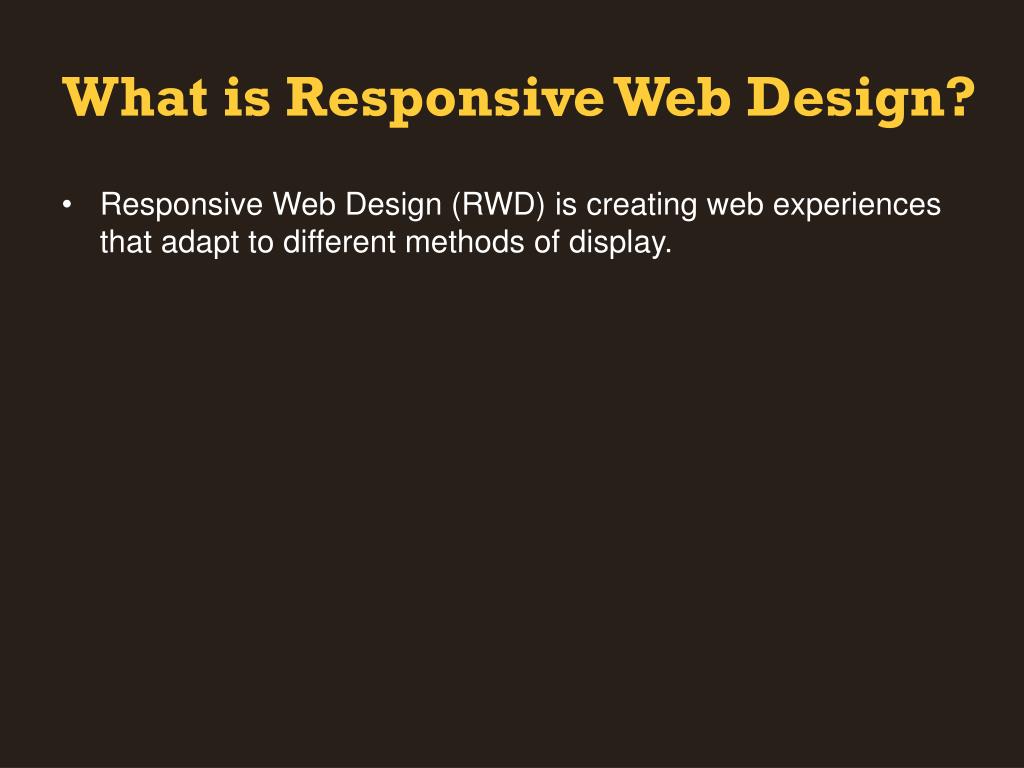 What is Responsive Web Design?

• Responsive Web Design (RWD) is creating web experiences that adapt to different methods of display.